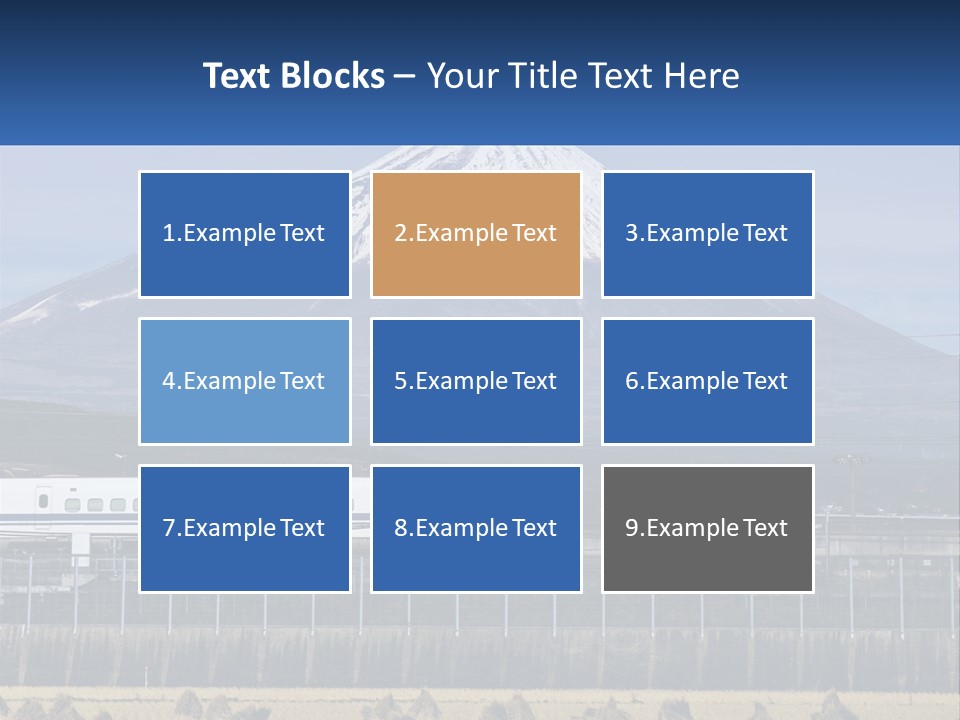 Text Blocks – Your Title Text Here

1.Example Text

2.Example Text

3.Example Text

4.Example Text

5.Example Text

6.Example Text

7.Example Text

8.Example Text

9.Example Text